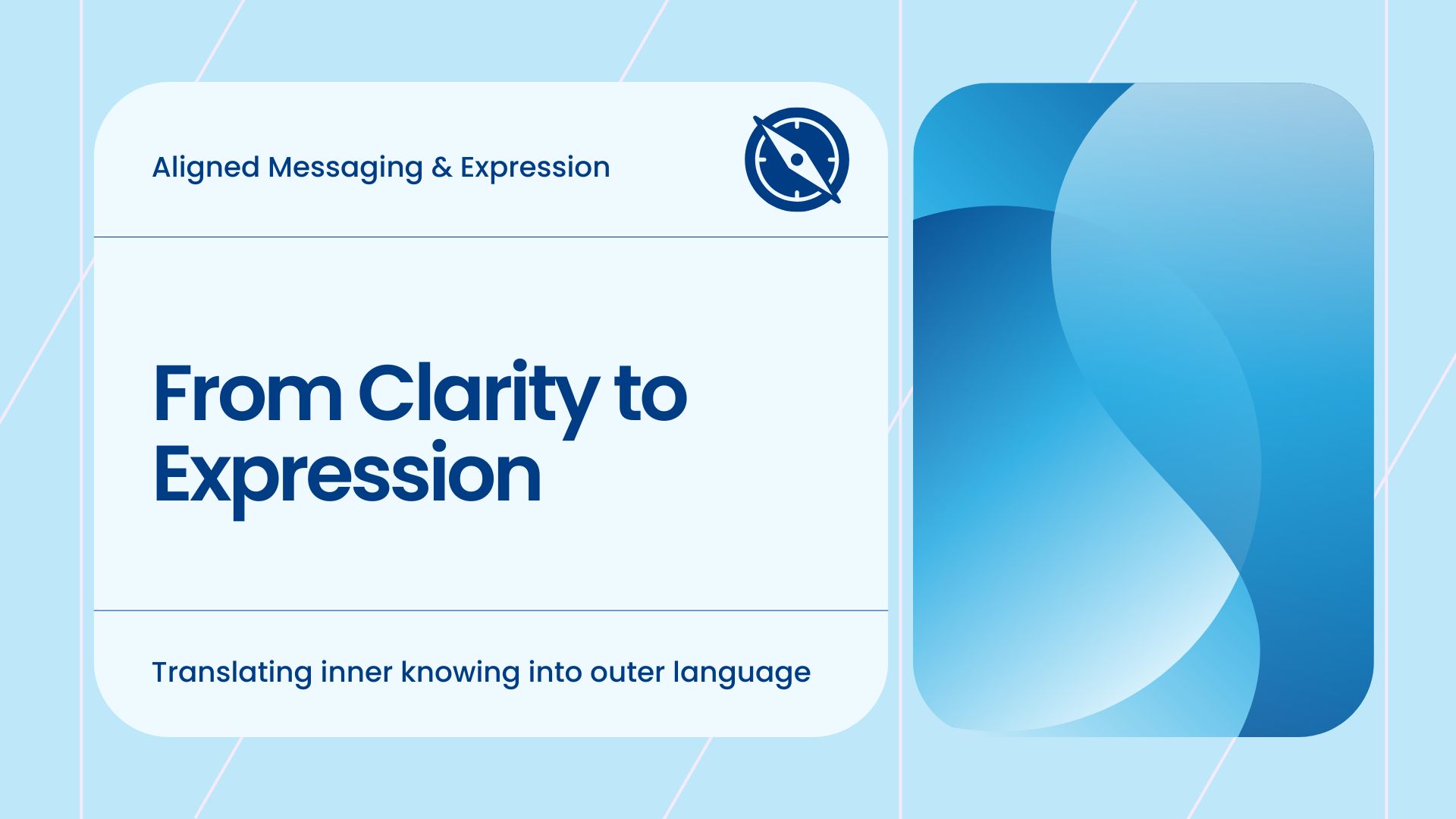 Aligned Messaging & Expression

From Clarity to Expression

Translating inner knowing into outer language